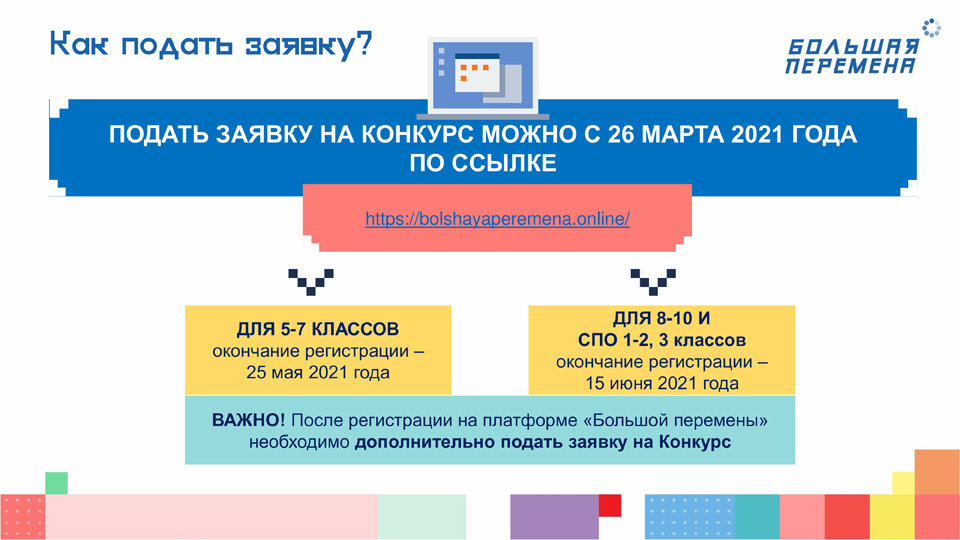 Как подать заявку?

БОЛЬШАЯ ПЕРЕМЕНА

ПОДАТЬ ЗАЯВКУ НА КОНКУРС МОЖНО С 26 МАРТА 2021 ГОДА ПО ССЫЛКЕ

https://bolshayaperemena.online/

ДЛЯ 5-7 КЛАССОВ
окончание регистрации – 25 мая 2021 года

ДЛЯ 8-10 И СПО 1-2, 3 классов
окончание регистрации – 15 июня 2021 года

ВАЖНО! После регистрации на платформе «Большой перемены» необходимо дополнительно подать заявку на Конкурс